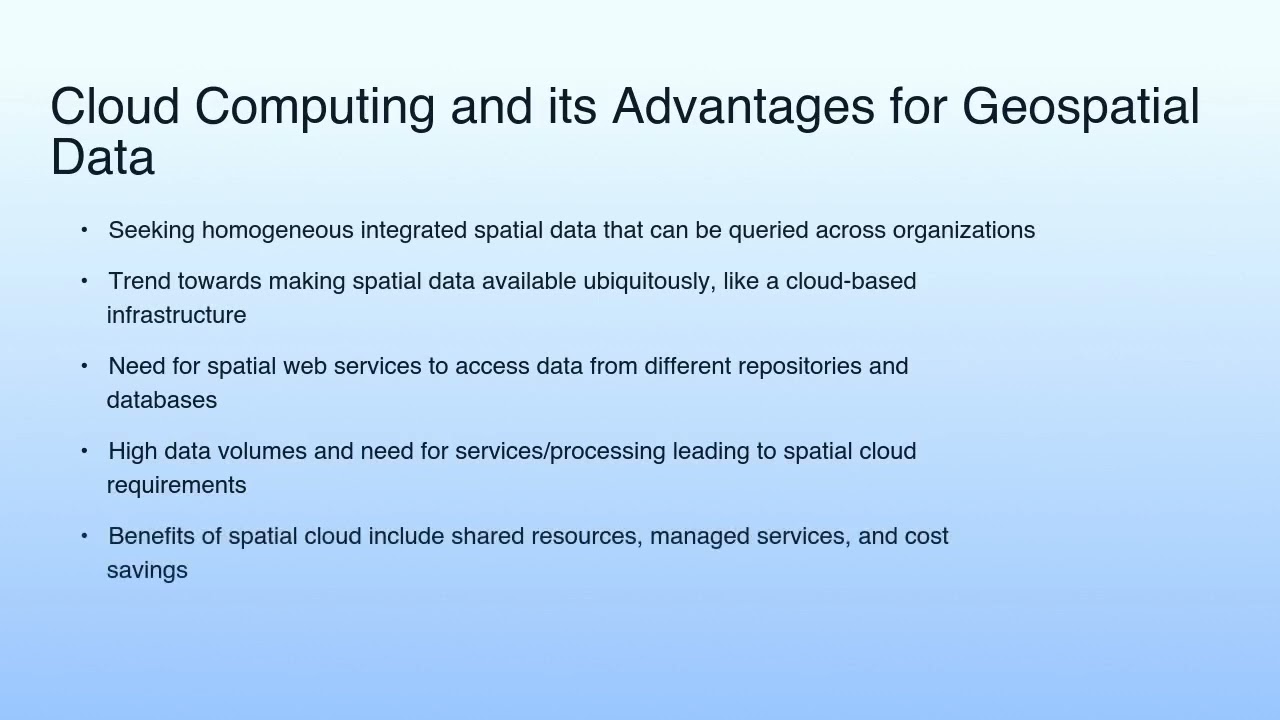 Cloud Computing and its Advantages for Geospatial Data

• Seeking homogeneous integrated spatial data that can be queried across organizations

• Trend towards making spatial data available ubiquitously, like a cloud-based infrastructure

• Need for spatial web services to access data from different repositories and databases

• High data volumes and need for services/processing leading to spatial cloud requirements

• Benefits of spatial cloud include shared resources, managed services, and cost savings